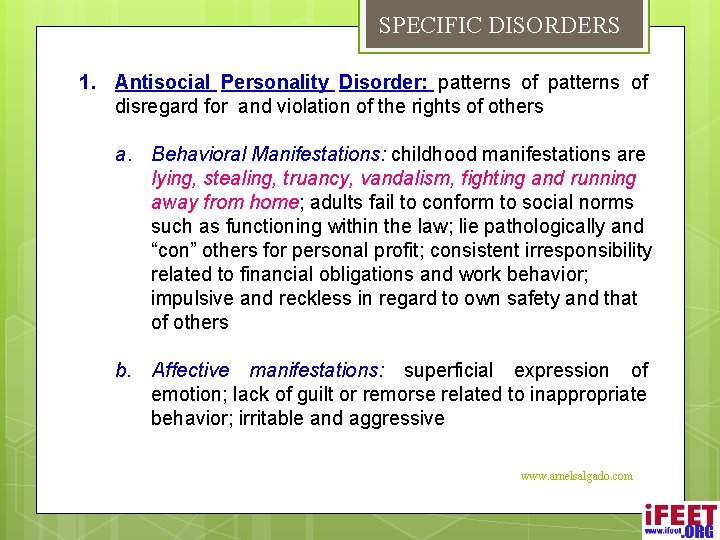 SPECIFIC DISORDERS

1. Antisocial Personality Disorder: patterns of patterns of disregard for and violation of the rights of others

a. Behavioral Manifestations: childhood manifestations are lying, stealing, truancy, vandalism, fighting and running away from home; adults fail to conform to social norms such as functioning within the law; lie pathologically and "con" others for personal profit; consistent irresponsibility related to financial obligations and work behavior; impulsive and reckless in regard to own safety and that of others

b. Affective manifestations: superficial expression of emotion; lack of guilt or remorse related to inappropriate behavior; irritable and aggressive

www.arnelsalgado.com

iFEET www.ifeet.ORG